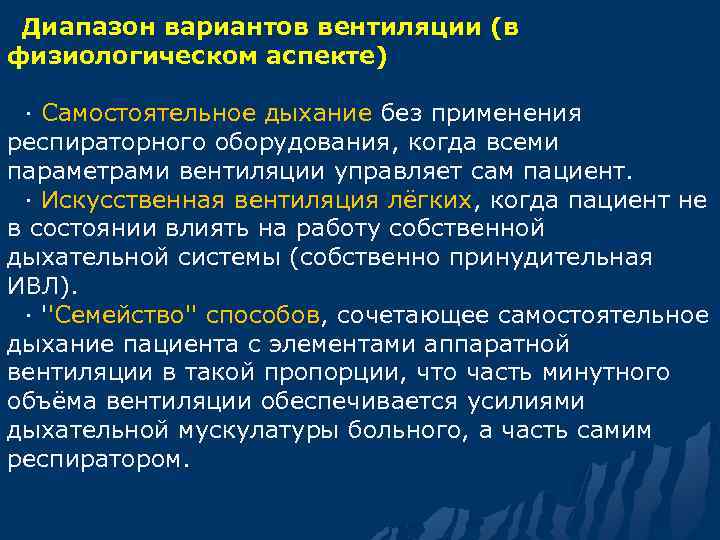 Диапазон вариантов вентиляции (в физиологическом аспекте)

· Самостоятельное дыхание без применения респираторного оборудования, когда всеми параметрами вентиляции управляет сам пациент.
· Искусственная вентиляция лёгких, когда пациент не в состоянии влиять на работу собственной дыхательной системы (собственно принудительная ИВЛ).
· "Семейство" способов, сочетающее самостоятельное дыхание пациента с элементами аппаратной вентиляции в такой пропорции, что часть минутного объёма вентиляции обеспечивается усилиями дыхательной мускулатуры больного, а часть самим респиратором.